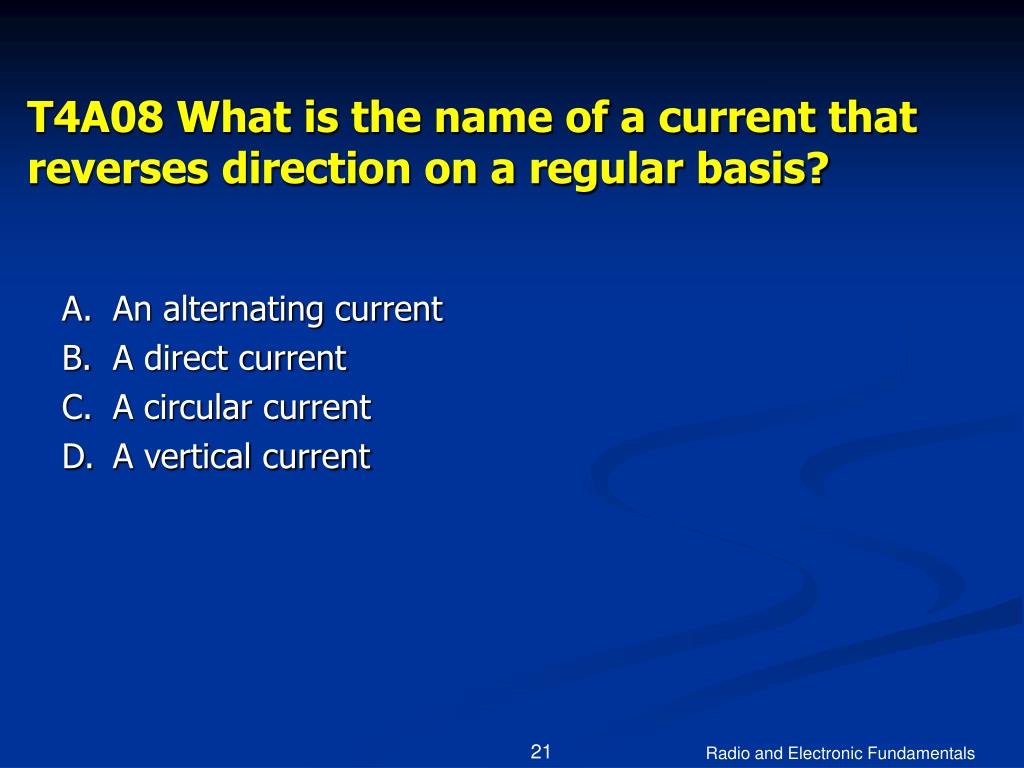 T4A08 What is the name of a current that reverses direction on a regular basis?

A. An alternating current
B. A direct current
C. A circular current
D. A vertical current

21

Radio and Electronic Fundamentals